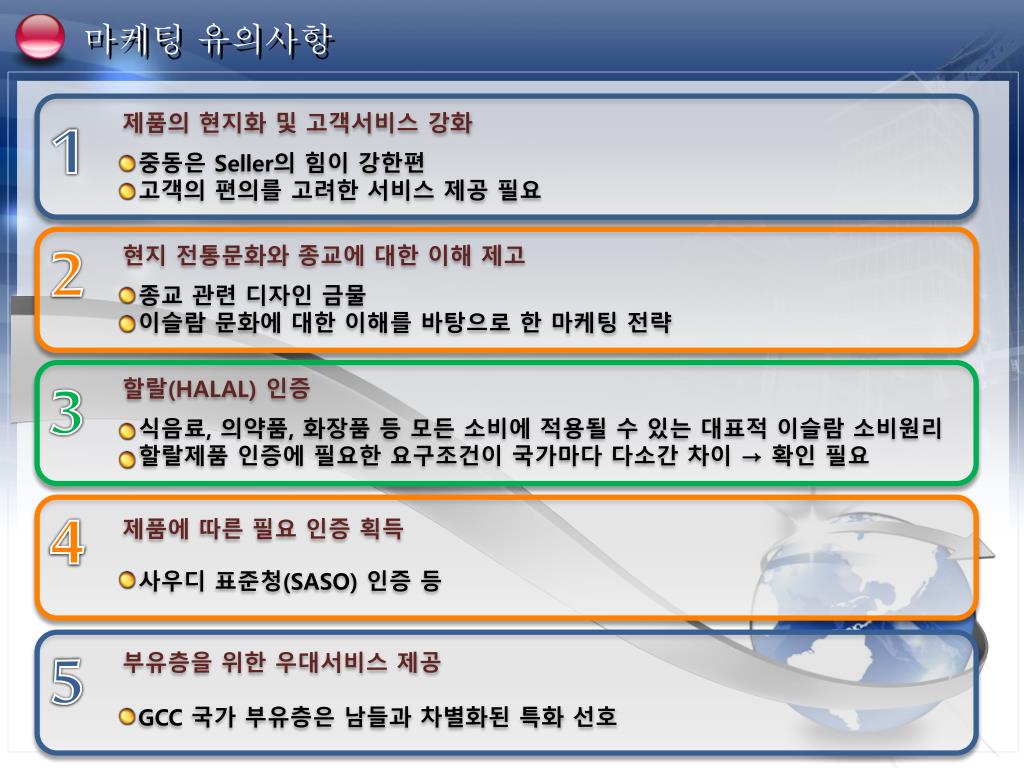 마케팅 유의사항

1
제품의 현지화 및 고객서비스 강화
중동은 Seller의 힘이 강한편
고객의 편의를 고려한 서비스 제공 필요

2
현지 전통문화와 종교에 대한 이해 제고
종교 관련 디자인 금물
이슬람 문화에 대한 이해를 바탕으로 한 마케팅 전략

3
할랄(HALAL) 인증
식음료, 의약품, 화장품 등 모든 소비에 적용될 수 있는 대표적 이슬람 소비원리
할랄제품 인증에 필요한 요구조건이 국가마다 다소간 차이 → 확인 필요

4
제품에 따른 필요 인증 획득
사우디 표준청(SASO) 인증 등

5
부유층을 위한 우대서비스 제공
GCC 국가 부유층은 남들과 차별화된 특화 선호